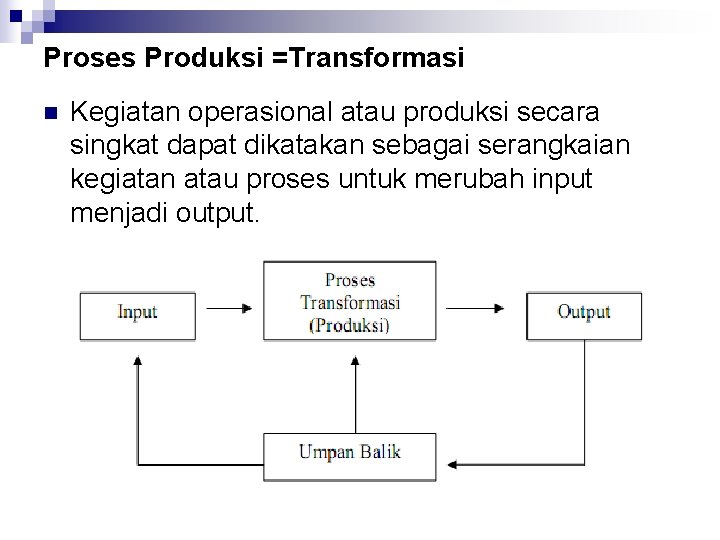 Proses Produksi =Transformasi

Kegiatan operasional atau produksi secara singkat dapat dikatakan sebagai serangkaian kegiatan atau proses untuk merubah input menjadi output.

Input

Proses Transformasi (Produksi)

Output

Umpan Balik